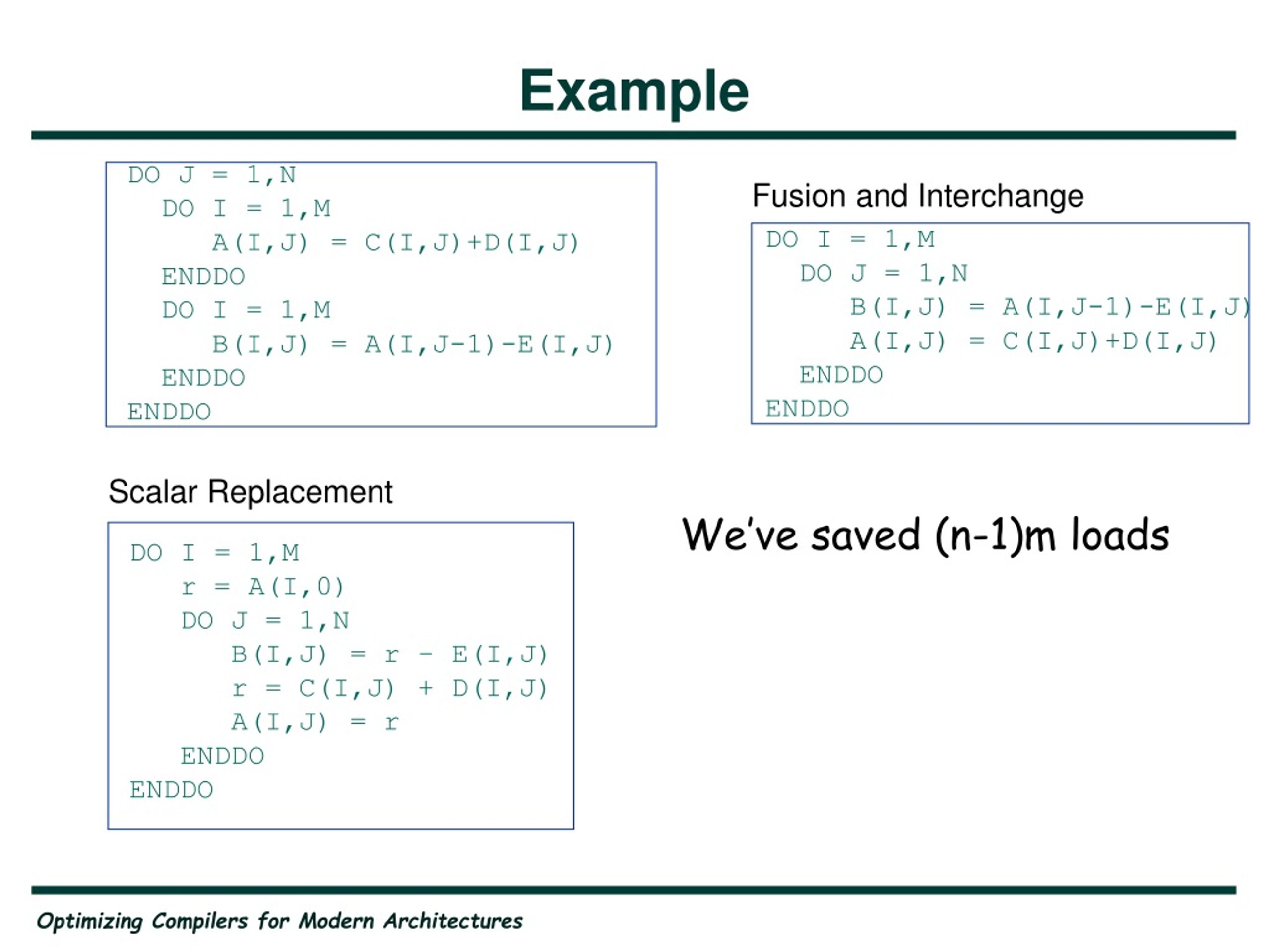 Example

DO J = 1,N
DO I = 1,M
A(I,J) = C(I,J)+D(I,J)
ENDDO
DO I = 1,M
B(I,J) = A(I,J-1)-E(I,J)
ENDDO
ENDDO

Fusion and Interchange

DO I = 1,M
DO J = 1,N
B(I,J) = A(I,J-1)-E(I,J)
A(I,J) = C(I,J)+D(I,J)
ENDDO
ENDDO

Scalar Replacement

DO I = 1,M
r = A(I,0)
DO J = 1,N
B(I,J) = r - E(I,J)
r = C(I,J) + D(I,J)
A(I,J) = r
ENDDO
ENDDO

We've saved (n-1)m loads

Optimizing Compilers for Modern Architectures